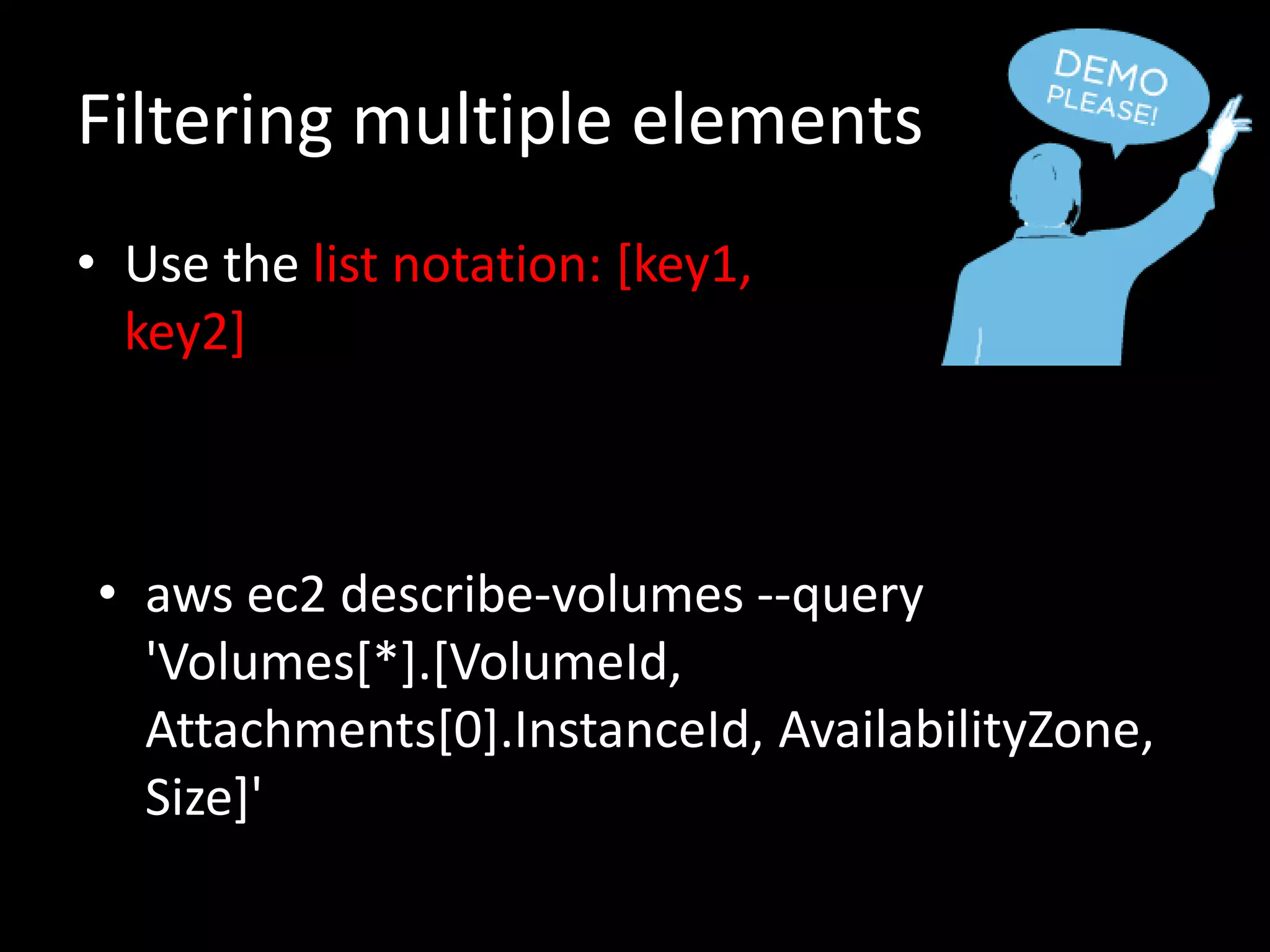 Filtering multiple elements

DEMO PLEASE!

• Use the list notation: [key1, key2]

• aws ec2 describe-volumes --query 'Volumes[*].[VolumeId, Attachments[0].InstanceId, AvailabilityZone, Size]'